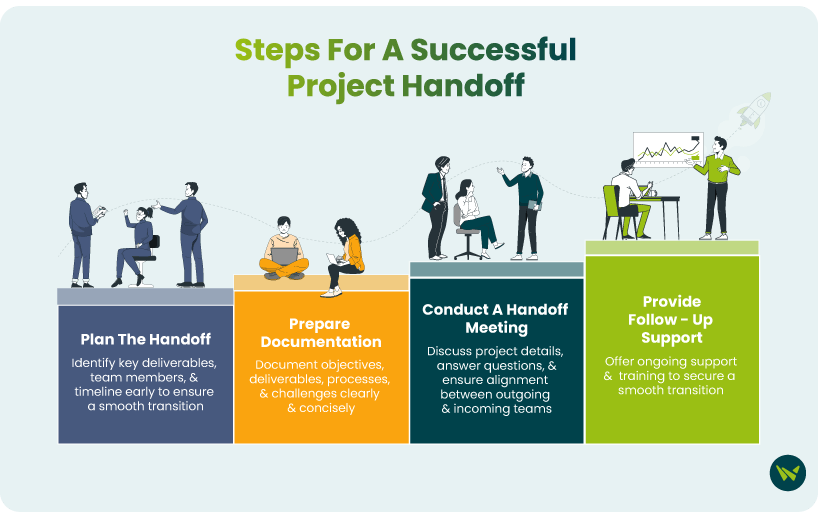 Steps For A Successful Project Handoff

Plan The Handoff

Identify key deliverables, team members, & timeline early to ensure a smooth transition

Prepare Documentation

Document objectives, deliverables, processes, & challenges clearly & concisely

Conduct A Handoff Meeting

Discuss project details, answer questions, & ensure alignment between outgoing & incoming teams

Provide Follow - Up Support

Offer ongoing support & training to secure a smooth transition